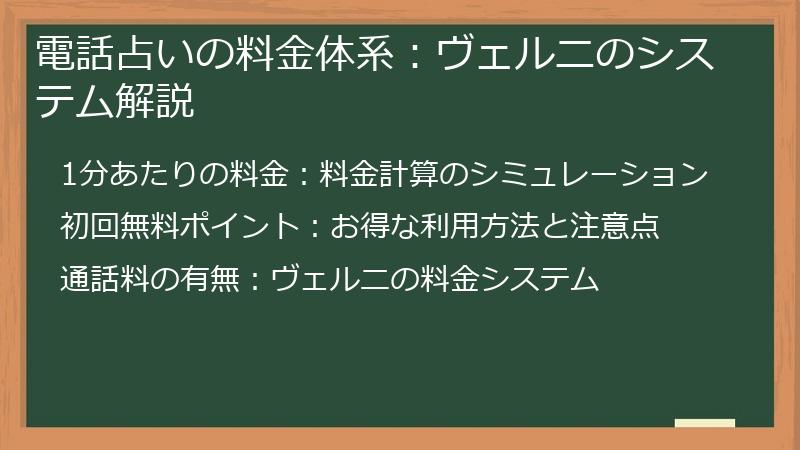 電話占いの料金体系：ヴェルニのシステム解説

1分あたりの料金：料金計算のシミュレーション

初回無料ポイント：お得な利用方法と注意点

通話料の有無：ヴェルニの料金システム